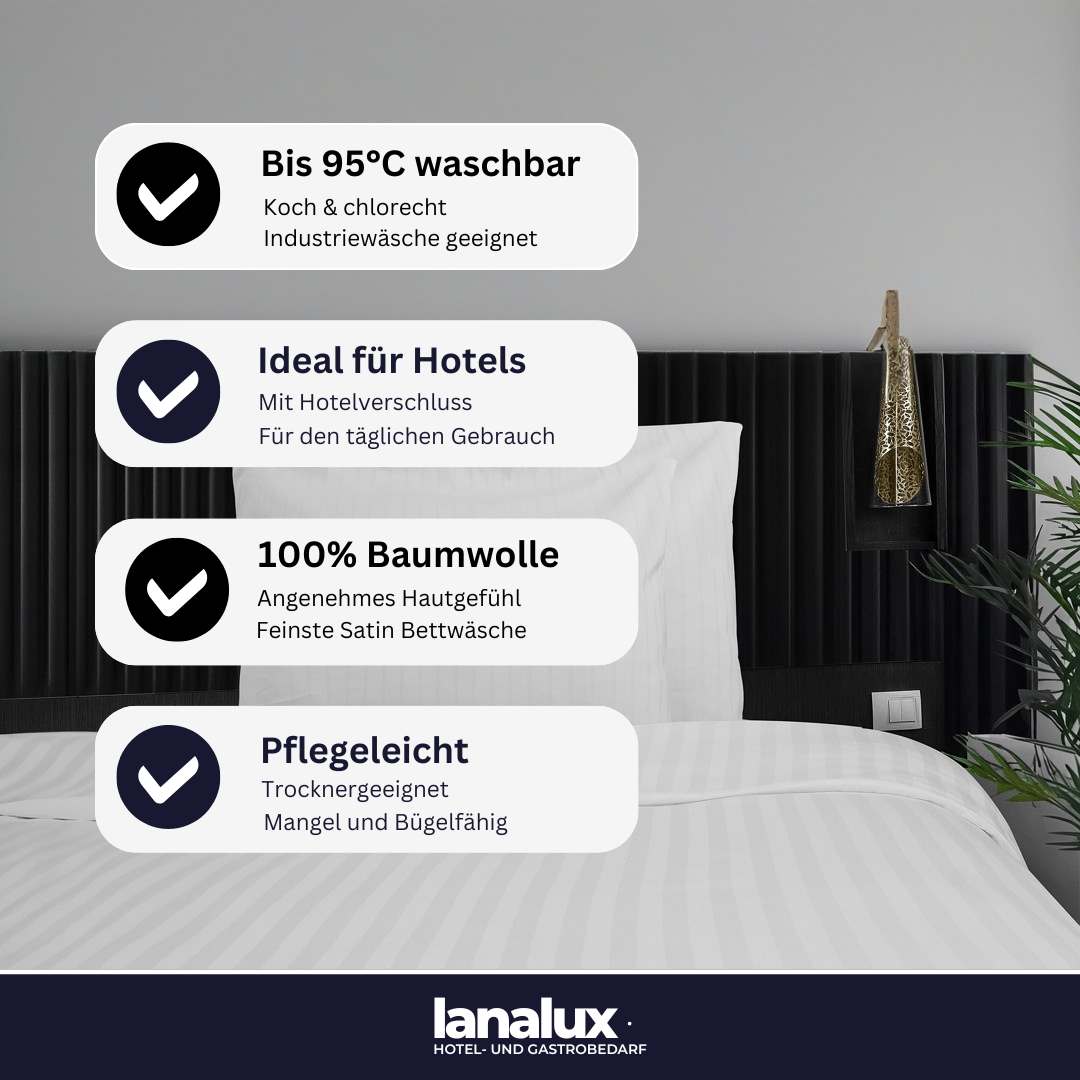 Bis 95°C waschbar
Koch & chlorecht
Industriewäsche geeignet

Ideal für Hotels
Mit Hotelverschluss
Für den täglichen Gebrauch

100% Baumwolle
Angenehmes Hautgefühl
Feinste Satin Bettwäsche

Pflegeleicht
Trocknergeeignet
Mangel und Bügelfähig

lanalux
HOTEL- UND GASTROBEDARF